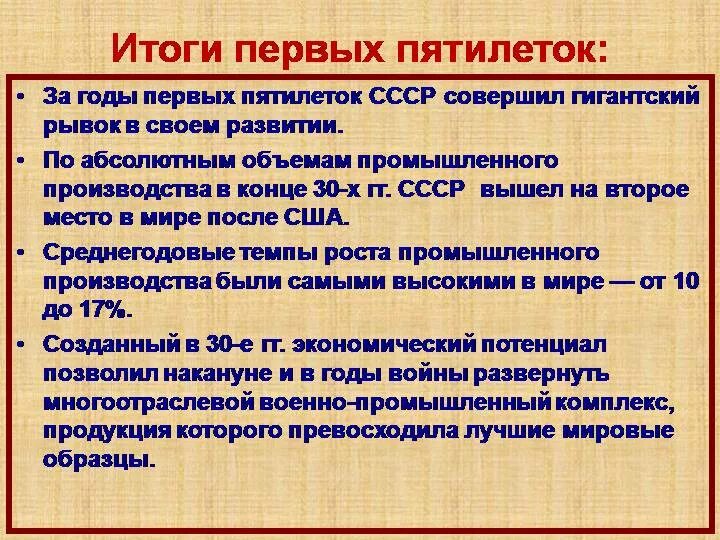 Итоги первых пятилеток:

• За годы первых пятилеток СССР совершил гигантский рывок в своем развитии.

• По абсолютным объемам промышленного производства в конце 30-х гг. СССР вышел на второе место в мире после США.

• Среднегодовые темпы роста промышленного производства были самыми высокими в мире — от 10 до 17%.

• Созданный в 30-е гг. экономический потенциал позволил накануне и в годы войны развернуть многоотраслевой военно-промышленный комплекс, продукция которого превосходила лучшие мировые образцы.